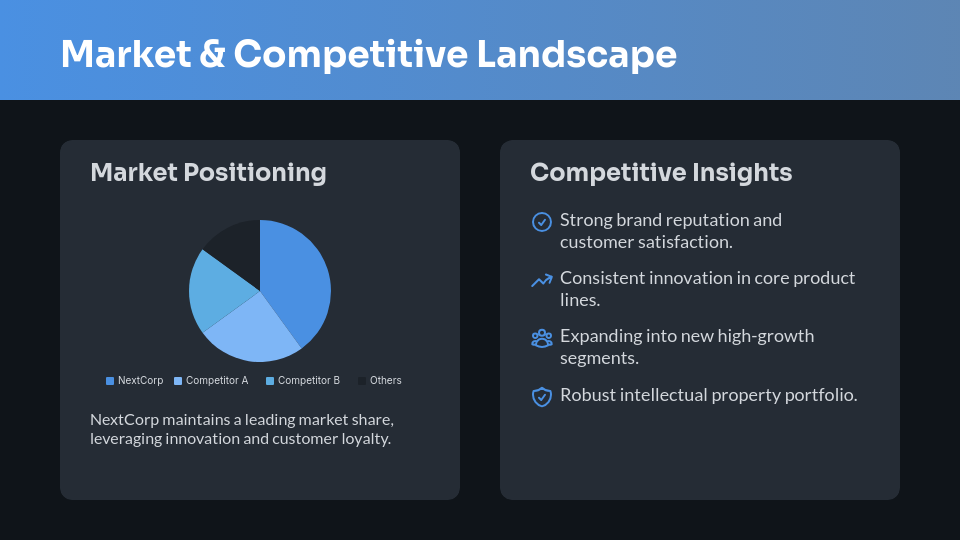 Market & Competitive Landscape

Market Positioning

NextCorp Competitor A Competitor B Others

NextCorp maintains a leading market share, leveraging innovation and customer loyalty.

Competitive Insights

Strong brand reputation and customer satisfaction.

Consistent innovation in core product lines.

Expanding into new high-growth segments.

Robust intellectual property portfolio.